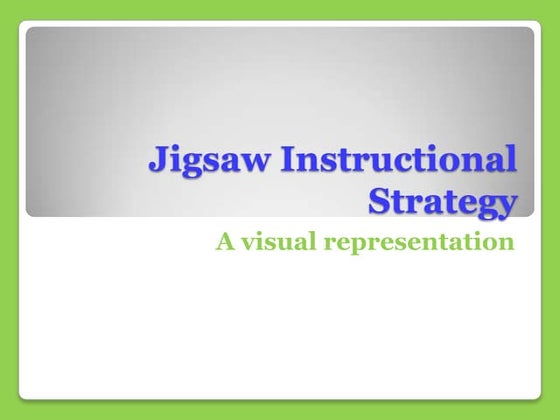 Jigsaw Instructional Strategy

A visual representation